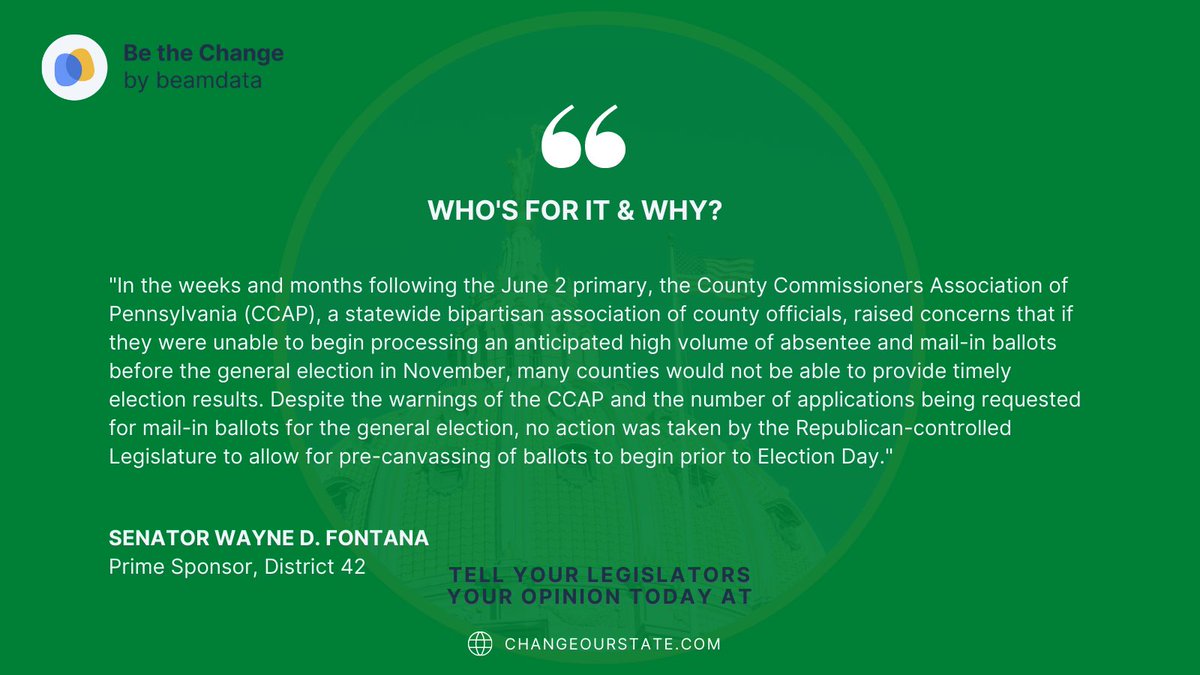 Be the Change
by beamdata

WHO'S FOR IT & WHY?

"In the weeks and months following the June 2 primary, the County Commissioners Association of Pennsylvania (CCAP), a statewide bipartisan association of county officials, raised concerns that if they were unable to begin processing an anticipated high volume of absentee and mail-in ballots before the general election in November, many counties would not be able to provide timely election results. Despite the warnings of the CCAP and the number of applications being requested for mail-in ballots for the general election, no action was taken by the Republican-controlled Legislature to allow for pre-canvassing of ballots to begin prior to Election Day."

SENATOR WAYNE D. FONTANA
Prime Sponsor, District 42

TELL YOUR LEGISLATORS YOUR OPINION TODAY AT

CHANGEOURSTATE.COM